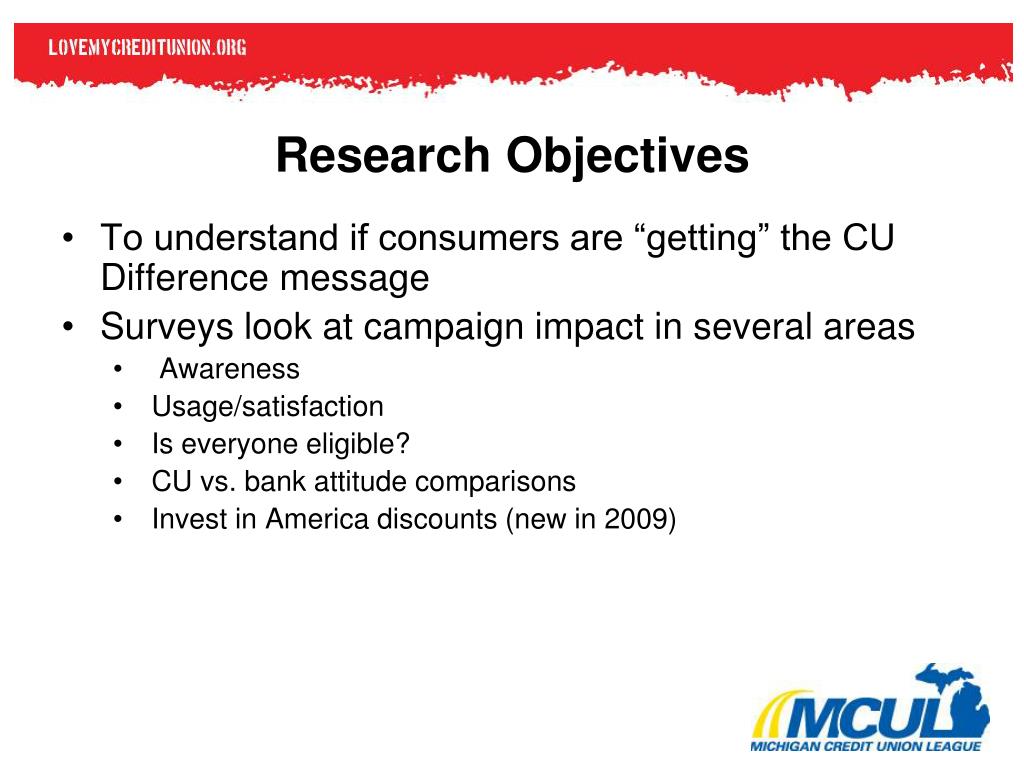 LOVEMYCREDITUNION.ORG

Research Objectives

• To understand if consumers are “getting” the CU Difference message
• Surveys look at campaign impact in several areas
  • Awareness
  • Usage/satisfaction
  • Is everyone eligible?
  • CU vs. bank attitude comparisons
  • Invest in America discounts (new in 2009)

MCUL
MICHIGAN CREDIT UNION LEAGUE